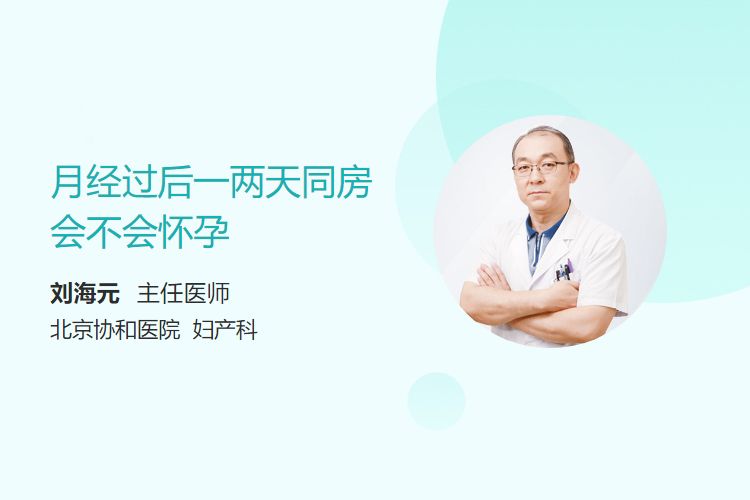 月经过后一两天同房会不会怀孕

刘海元 主任医师
北京协和医院 妇产科